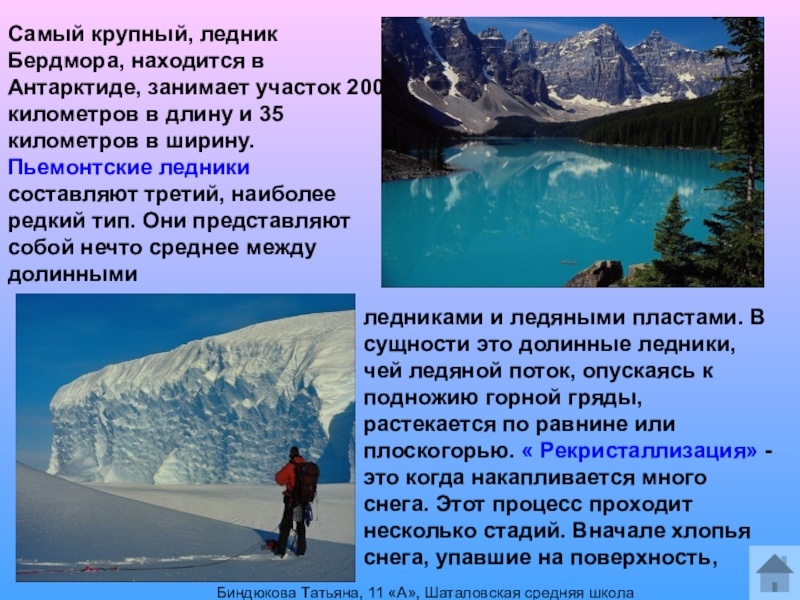 Самый крупный, ледник Бердмора, находится в Антарктиде, занимает участок 200 километров в длину и 35 километров в ширину. Пьемонтские ледники составляют третий, наиболее редкий тип. Они представляют собой нечто среднее между долинными

ледниками и ледяными пластами. В сущности это долинные ледники, чей ледяной поток, опускаясь к подножию горной гряды, растекается по равнине или плоскогорью. « Рекристаллизация» - это когда накапливается много снега. Этот процесс проходит несколько стадий. Вначале хлопья снега, упавшие на поверхность,

Биндюкова Татьяна, 11 «А», Шаталовская средняя школа